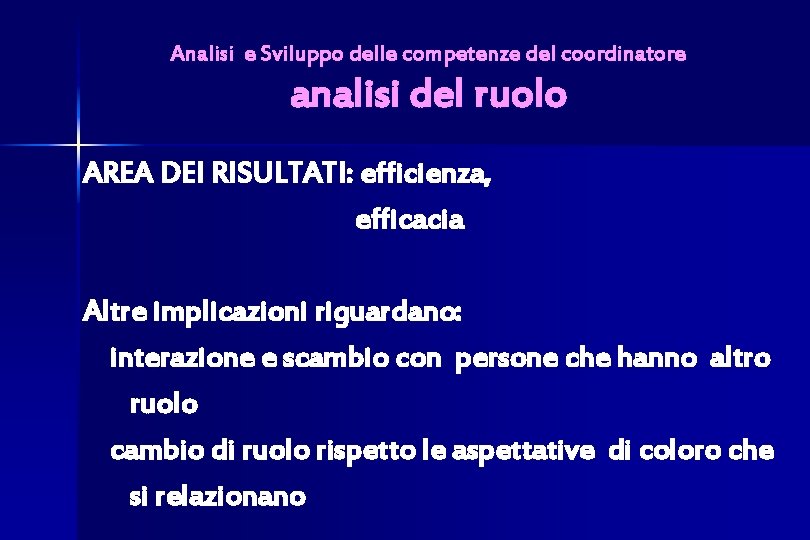 Analisi e Sviluppo delle competenze del coordinatore
analisi del ruolo

AREA DEI RISULTATI: efficienza,
efficacia

Altre implicazioni riguardano:
interazione e scambio con persone che hanno altro ruolo
cambio di ruolo rispetto le aspettative di coloro che si relazionano